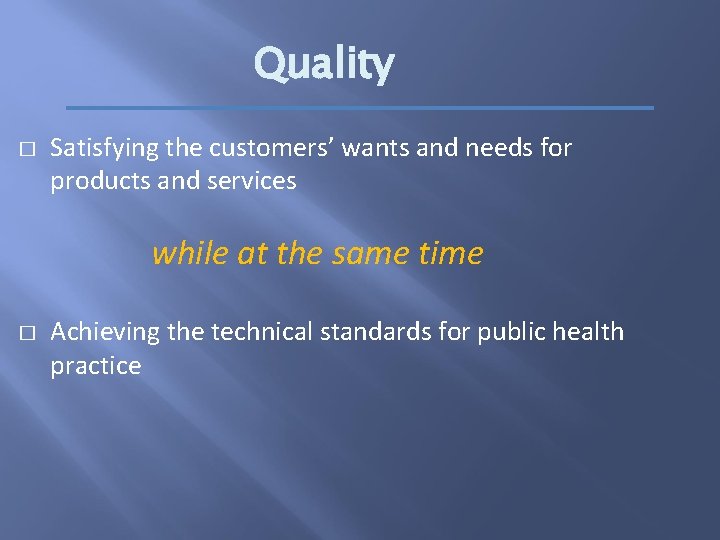 Quality

□ Satisfying the customers’ wants and needs for products and services

while at the same time

□ Achieving the technical standards for public health practice